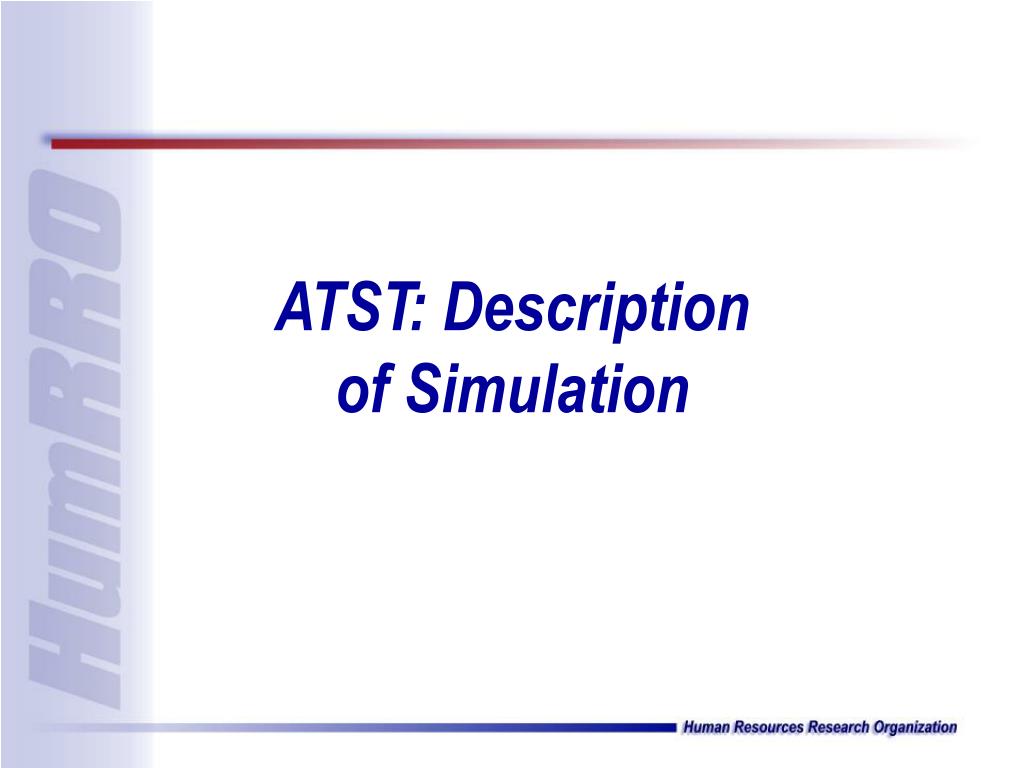 HumRRO

ATST: Description of Simulation

Human Resources Research Organization